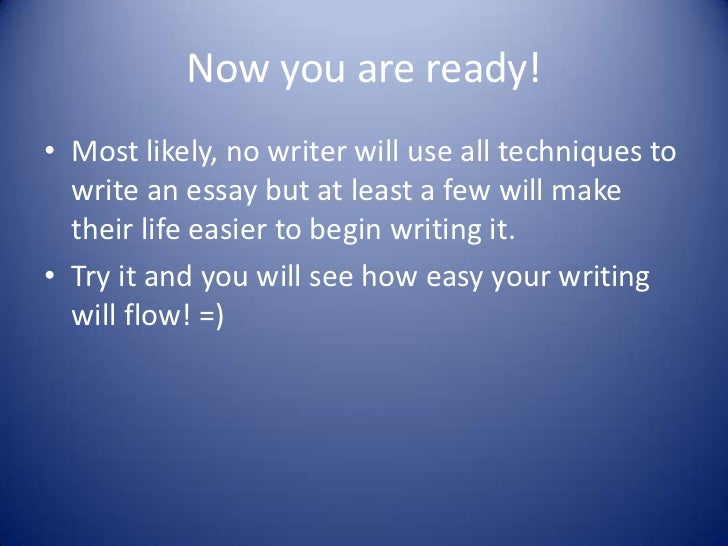 Now you are ready!

• Most likely, no writer will use all techniques to write an essay but at least a few will make their life easier to begin writing it.

• Try it and you will see how easy your writing will flow! =)